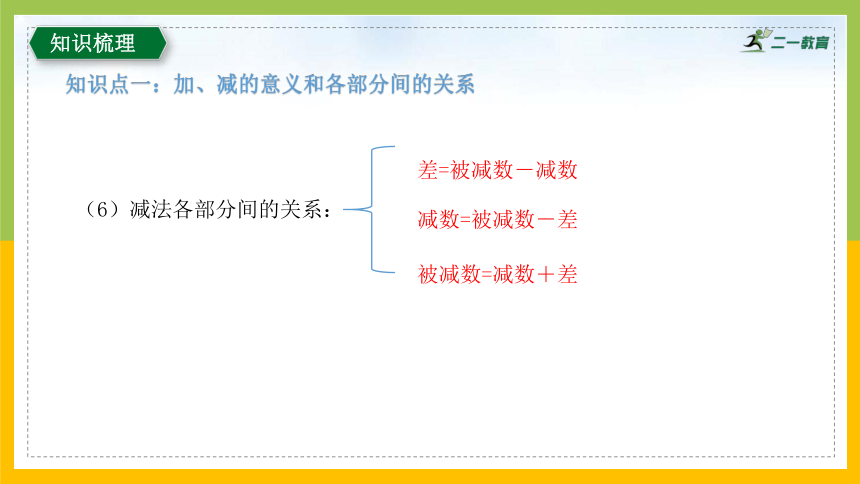 知识梳理

二一教育

知识点一：加、减的意义和各部分间的关系

（6）减法各部分间的关系：

差=被减数－减数

减数=被减数－差

被减数=减数＋差